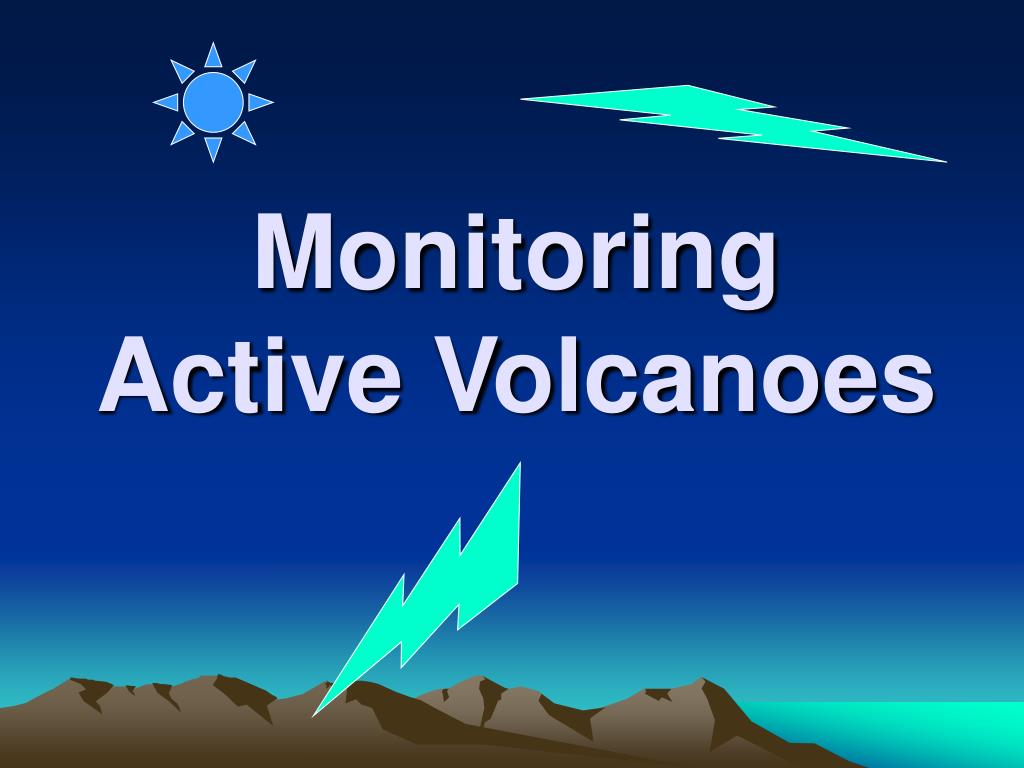 Monitoring
Active Volcanoes